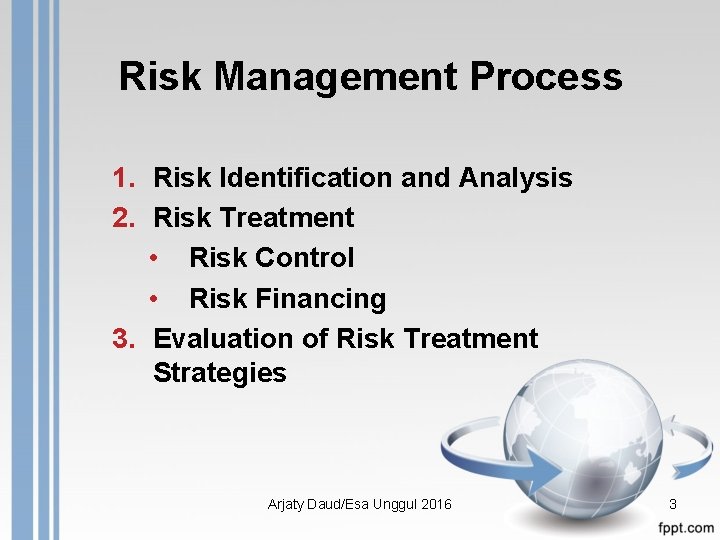 Risk Management Process

1. Risk Identification and Analysis
2. Risk Treatment
 • Risk Control
 • Risk Financing
3. Evaluation of Risk Treatment Strategies

Arjaty Daud/Esa Unggul 2016

3

fppt.com